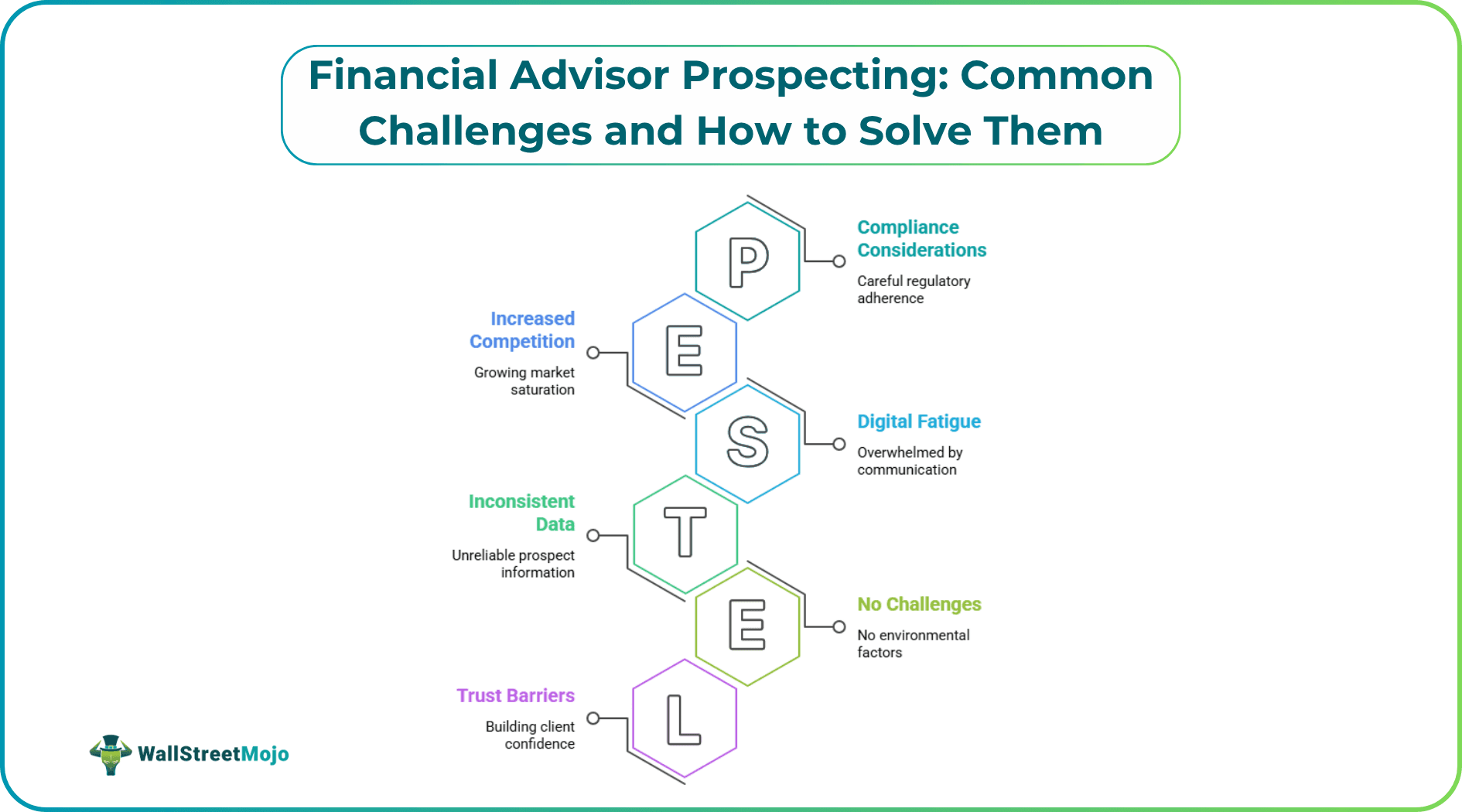 Financial Advisor Prospecting: Common Challenges and How to Solve Them

P

Compliance Considerations

Careful regulatory adherence

E

Increased Competition

Growing market saturation

S

Digital Fatigue

Overwhelmed by communication

T

Inconsistent Data

Unreliable prospect information

E

No Challenges

No environmental factors

L

Trust Barriers

Building client confidence

WallStreetMojo